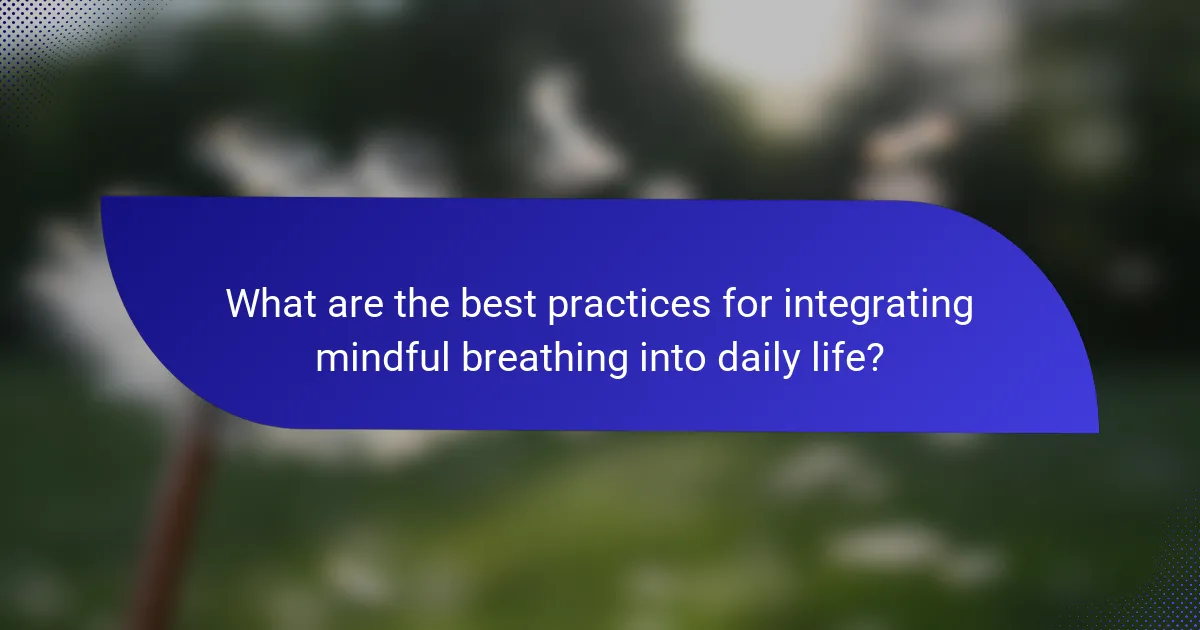 What are the best practices for integrating mindful breathing into daily life?